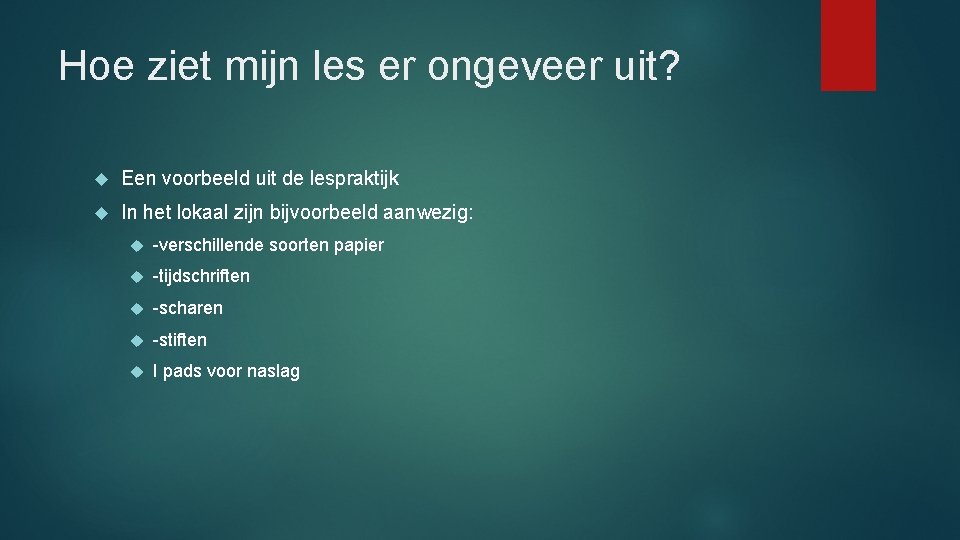 Hoe ziet mijn les er ongeveer uit?

Een voorbeeld uit de lespraktijk

In het lokaal zijn bijvoorbeeld aanwezig:

-verschillende soorten papier

-tijdschriften

-scharen

-stiften

I pads voor naslag